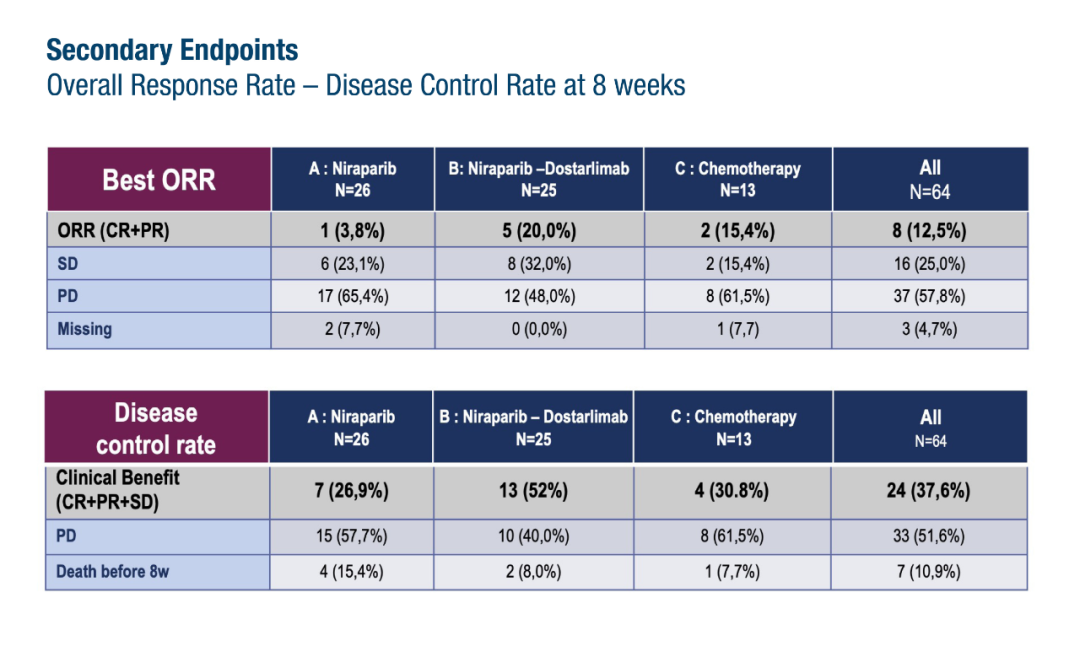 Secondary Endpoints
Overall Response Rate – Disease Control Rate at 8 weeks

| Best ORR | A : Niraparib N=26 | B: Niraparib –Dostarlimab N=25 | C : Chemotherapy N=13 | All N=64 |
|---|---|---|---|---|
| ORR (CR+PR) | 1 (3,8%) | 5 (20,0%) | 2 (15,4%) | 8 (12,5%) |
| SD | 6 (23,1%) | 8 (32,0%) | 2 (15,4%) | 16 (25,0%) |
| PD | 17 (65,4%) | 12 (48,0%) | 8 (61,5%) | 37 (57,8%) |
| Missing | 2 (7,7%) | 0 (0,0%) | 1 (7,7) | 3 (4,7%) |

| Disease control rate | A : Niraparib N=26 | B : Niraparib – Dostarlimab N=25 | C : Chemotherapy N=13 | All N=64 |
|---|---|---|---|---|
| Clinical Benefit (CR+PR+SD) | 7 (26,9%) | 13 (52%) | 4 (30.8%) | 24 (37,6%) |
| PD | 15 (57,7%) | 10 (40,0%) | 8 (61,5%) | 33 (51,6%) |
| Death before 8w | 4 (15,4%) | 2 (8,0%) | 1 (7,7%) | 7 (10,9%) |